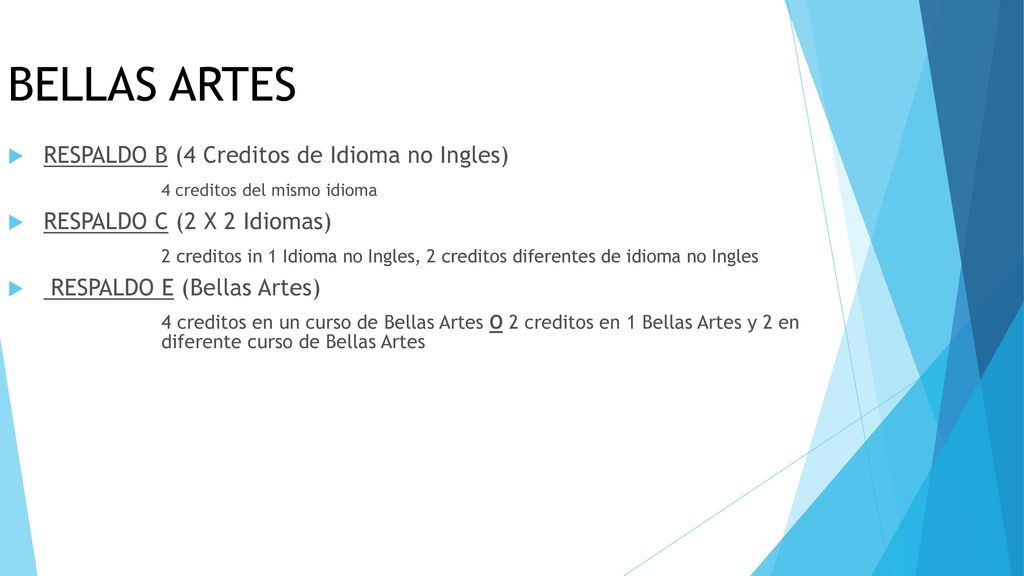 BELLAS ARTES

RESPALDO B (4 Creditos de Idioma no Ingles)

4 creditos del mismo idioma

RESPALDO C (2 X 2 Idiomas)

2 creditos in 1 Idioma no Ingles, 2 creditos diferentes de idioma no Ingles

RESPALDO E (Bellas Artes)

4 creditos en un curso de Bellas Artes o 2 creditos en 1 Bellas Artes y 2 en diferente curso de Bellas Artes